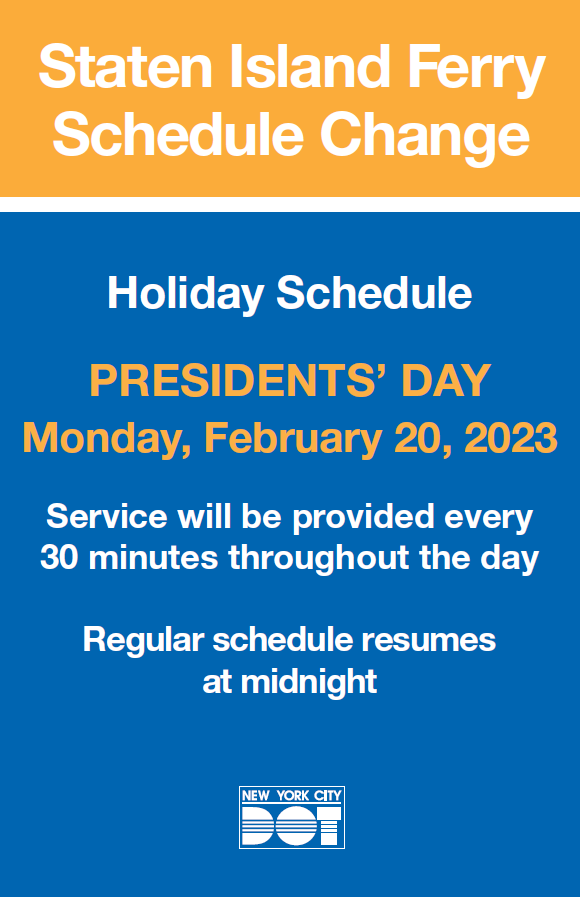 Staten Island Ferry Schedule Change

Holiday Schedule

PRESIDENTS' DAY
Monday, February 20, 2023

Service will be provided every 30 minutes throughout the day

Regular schedule resumes at midnight

NEW YORK CITY
DOT